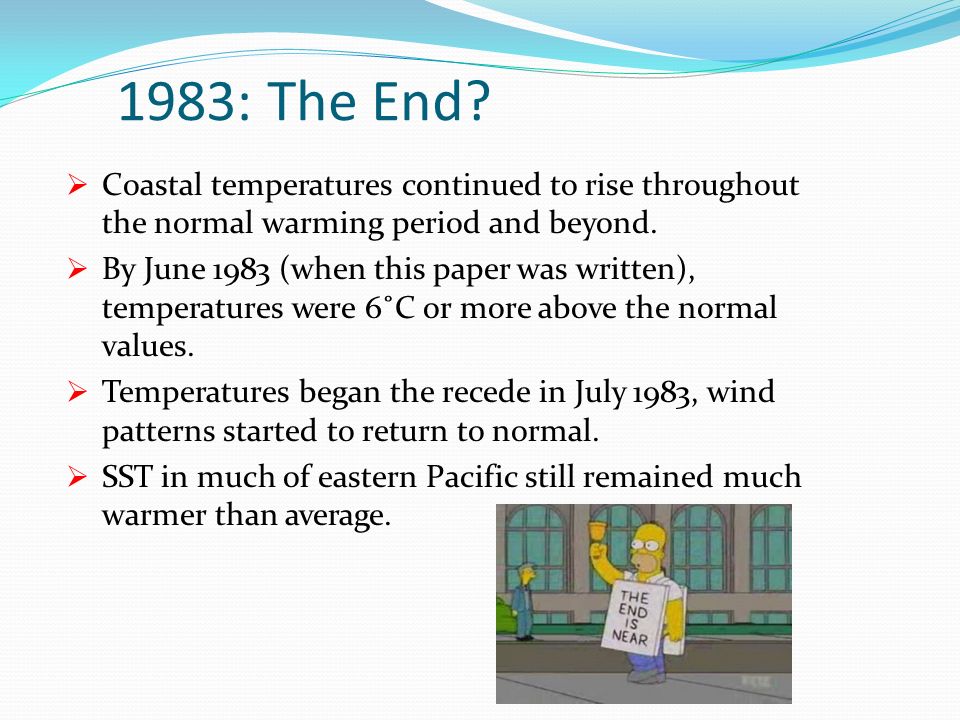 1983: The End?

➢ Coastal temperatures continued to rise throughout the normal warming period and beyond.

➢ By June 1983 (when this paper was written), temperatures were 6˚C or more above the normal values.

➢ Temperatures began the recede in July 1983, wind patterns started to return to normal.

➢ SST in much of eastern Pacific still remained much warmer than average.

THE END IS NEAR